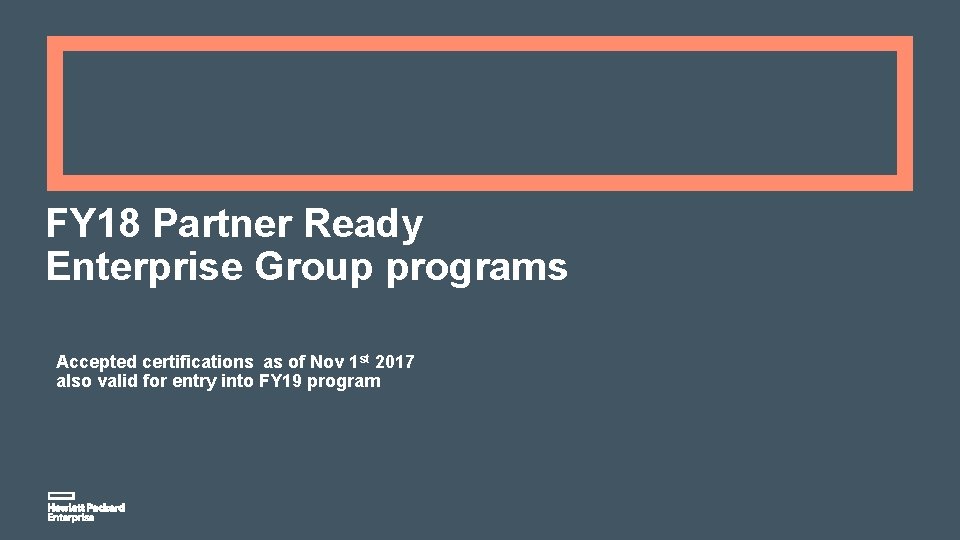 FY18 Partner Ready
Enterprise Group programs

Accepted certifications as of Nov 1st 2017
also valid for entry into FY19 program

Hewlett Packard
Enterprise